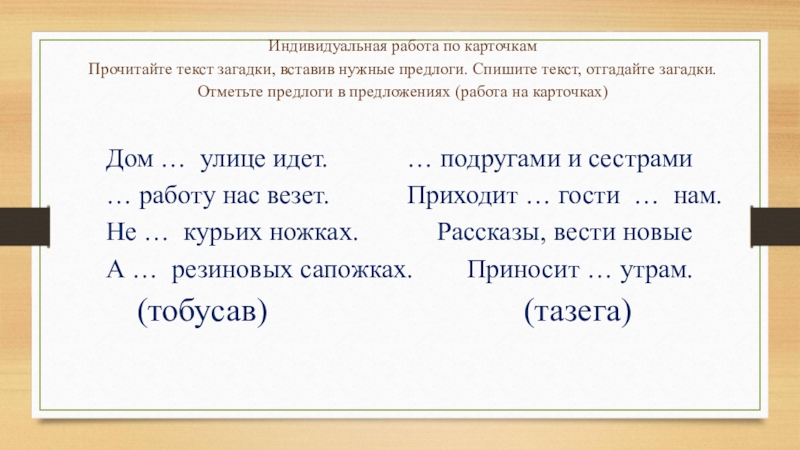 Индивидуальная работа по карточкам
Прочитайте текст загадки, вставив нужные предлоги. Спишите текст, отгадайте загадки.
Отметьте предлоги в предложениях (работа на карточках)

Дом … улице идет.
… работу нас везет.
Не … курьих ножках.
А … резиновых сапожках.
(тобусав)

… подругами и сестрами
Приходит … гости … нам.
Рассказы, вести новые
Приносит … утрам.
(тазега)